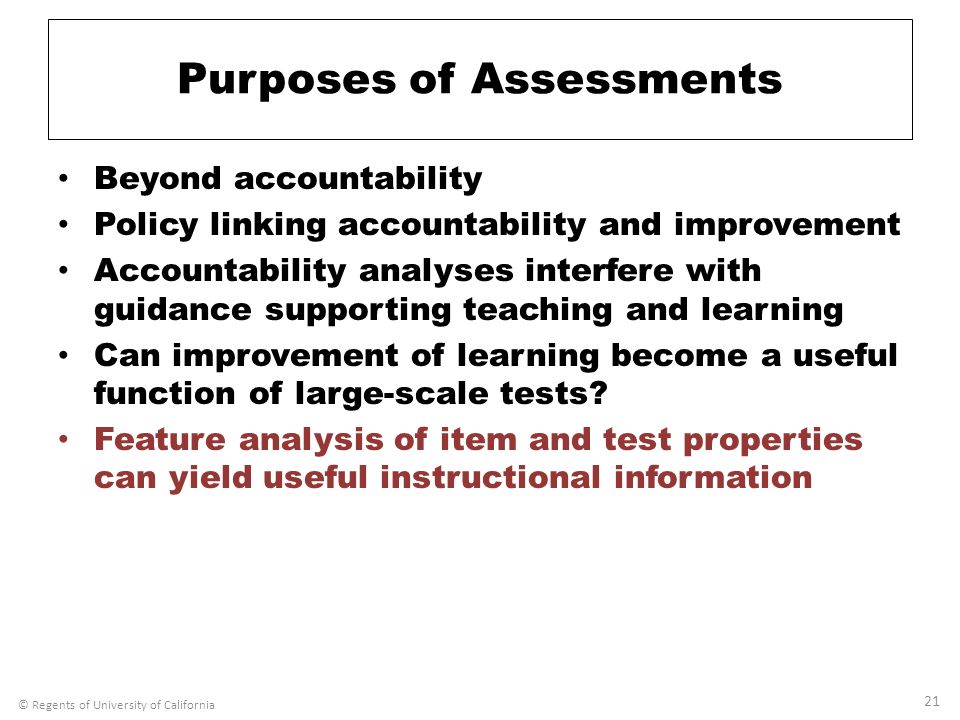 Purposes of Assessments

• Beyond accountability
• Policy linking accountability and improvement
• Accountability analyses interfere with guidance supporting teaching and learning
• Can improvement of learning become a useful function of large-scale tests?
• Feature analysis of item and test properties can yield useful instructional information

© Regents of University of California

21